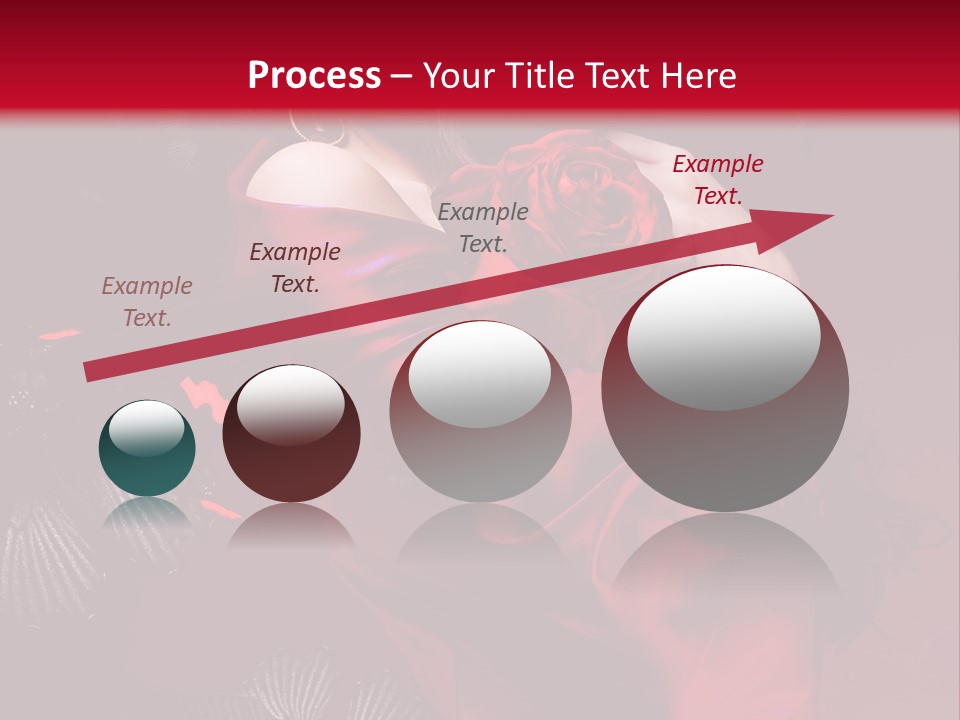 Process – Your Title Text Here

Example Text.

Example Text.

Example Text.

Example Text.